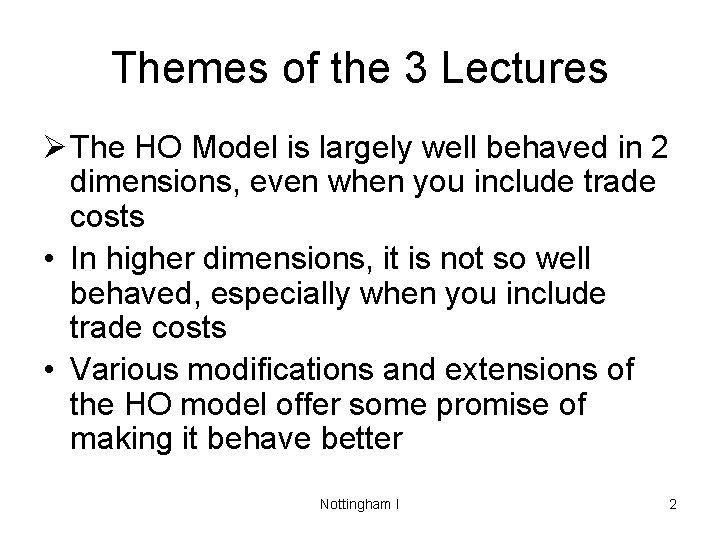 Themes of the 3 Lectures

➢ The HO Model is largely well behaved in 2 dimensions, even when you include trade costs

• In higher dimensions, it is not so well behaved, especially when you include trade costs

• Various modifications and extensions of the HO model offer some promise of making it behave better

Nottingham I

2